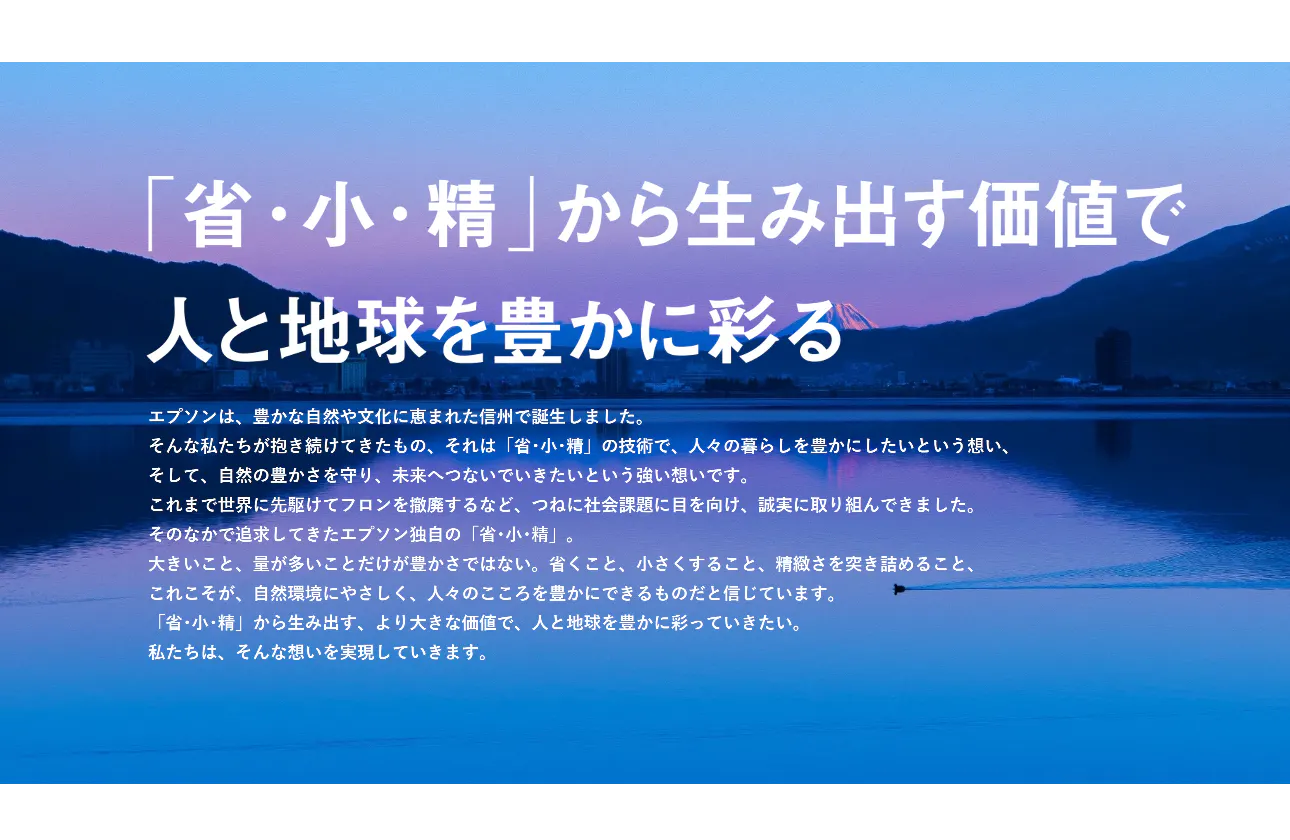 「省・小・精」から生み出す価値で
人と地球を豊かに彩る

エプソンは、豊かな自然や文化に恵まれた信州で誕生しました。
そんな私たちが抱き続けてきたもの、それは「省･小･精」の技術で、人々の暮らしを豊かにしたいという想い、
そして、自然の豊かさを守り、未来へつないでいきたいという強い想いです。
これまで世界に先駆けてフロンを撤廃するなど、つねに社会課題に目を向け、誠実に取り組んできました。
そのなかで追求してきたエプソン独自の「省･小･精」。
大きいこと、量が多いことだけが豊かさではない。省くこと、小さくすること、精緻さを突き詰めること、
これこそが、自然環境にやさしく、人々のこころを豊かにできるものだと信じています。
「省･小･精」から生み出す、より大きな価値で、人と地球を豊かに彩っていきたい。
私たちは、そんな想いを実現していきます。